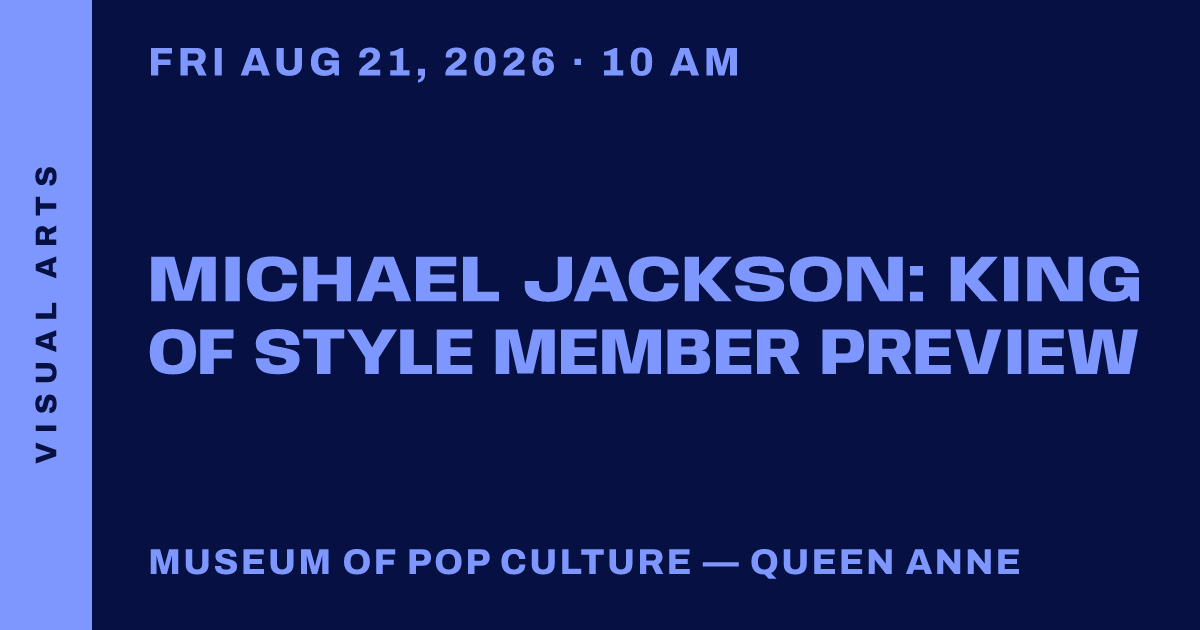 VISUAL ARTS

FRI AUG 21, 2026 · 10 AM

MICHAEL JACKSON: KING OF STYLE MEMBER PREVIEW

MUSEUM OF POP CULTURE — QUEEN ANNE